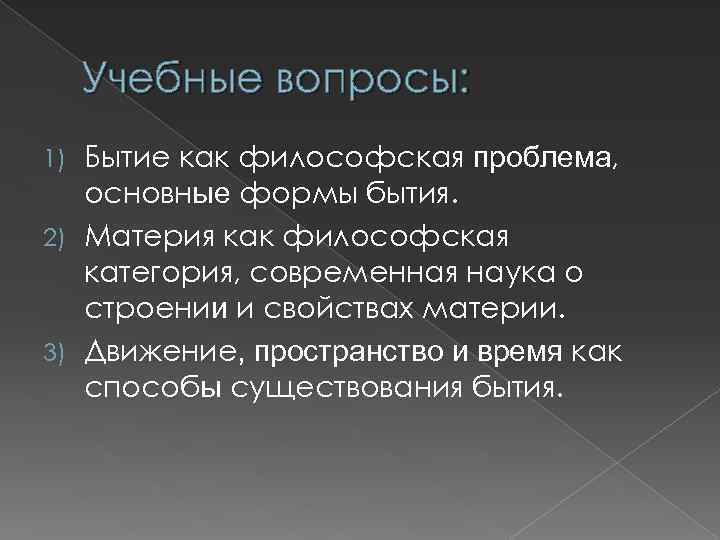 Учебные вопросы:

1) Бытие как философская проблема, основные формы бытия.
2) Материя как философская категория, современная наука о строении и свойствах материи.
3) Движение, пространство и время как способы существования бытия.